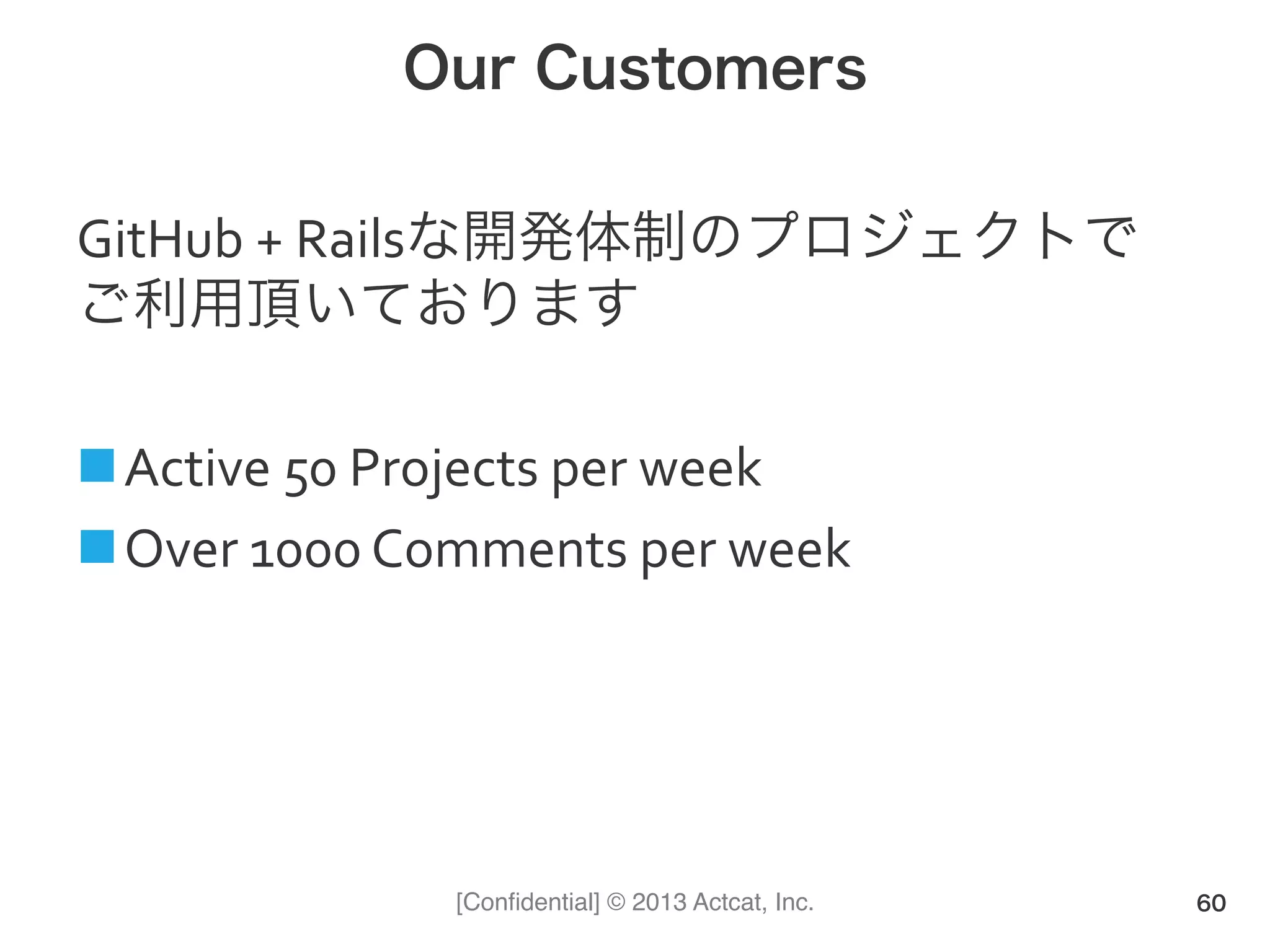 Our Customers

GitHub + Railsな開発体制のプロジェクトでご利用頂いております

■ Active 50 Projects per week
■ Over 1000 Comments per week

[Confidential] © 2013 Actcat, Inc.

60